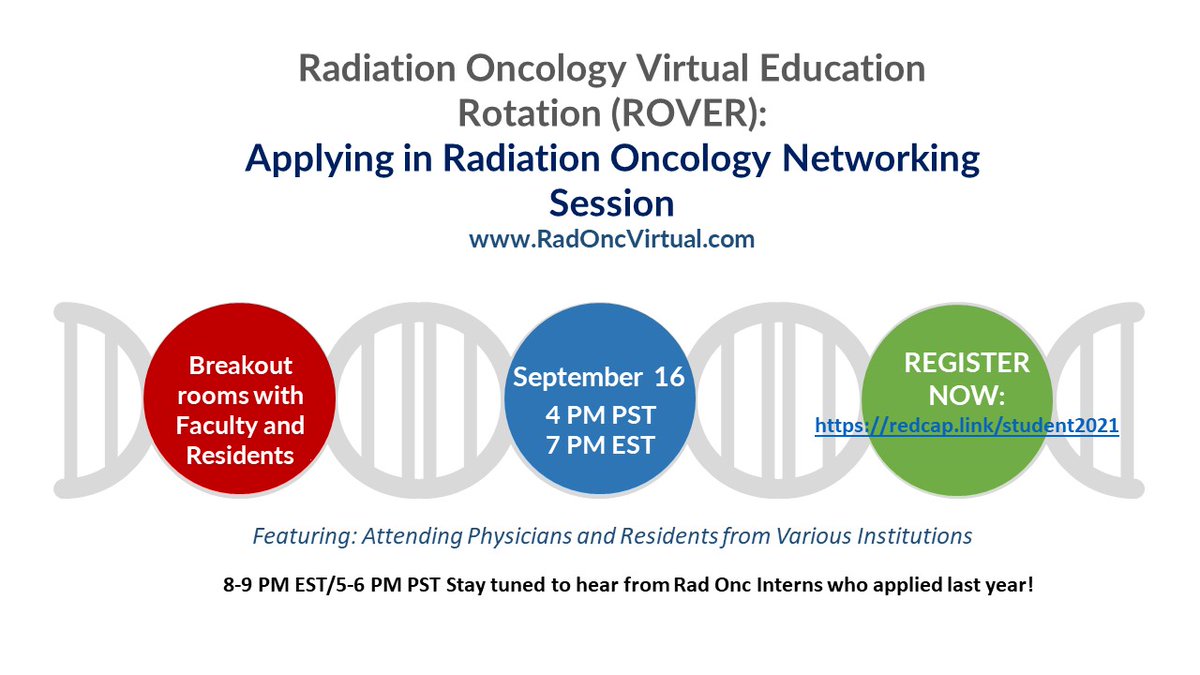 Radiation Oncology Virtual Education Rotation (ROVER):
Applying in Radiation Oncology Networking Session
www.RadOncVirtual.com

Breakout rooms with Faculty and Residents

September 16
4 PM PST
7 PM EST

REGISTER NOW:
https://redcap.link/student2021

Featuring: Attending Physicians and Residents from Various Institutions

8-9 PM EST/5-6 PM PST Stay tuned to hear from Rad Onc Interns who applied last year!